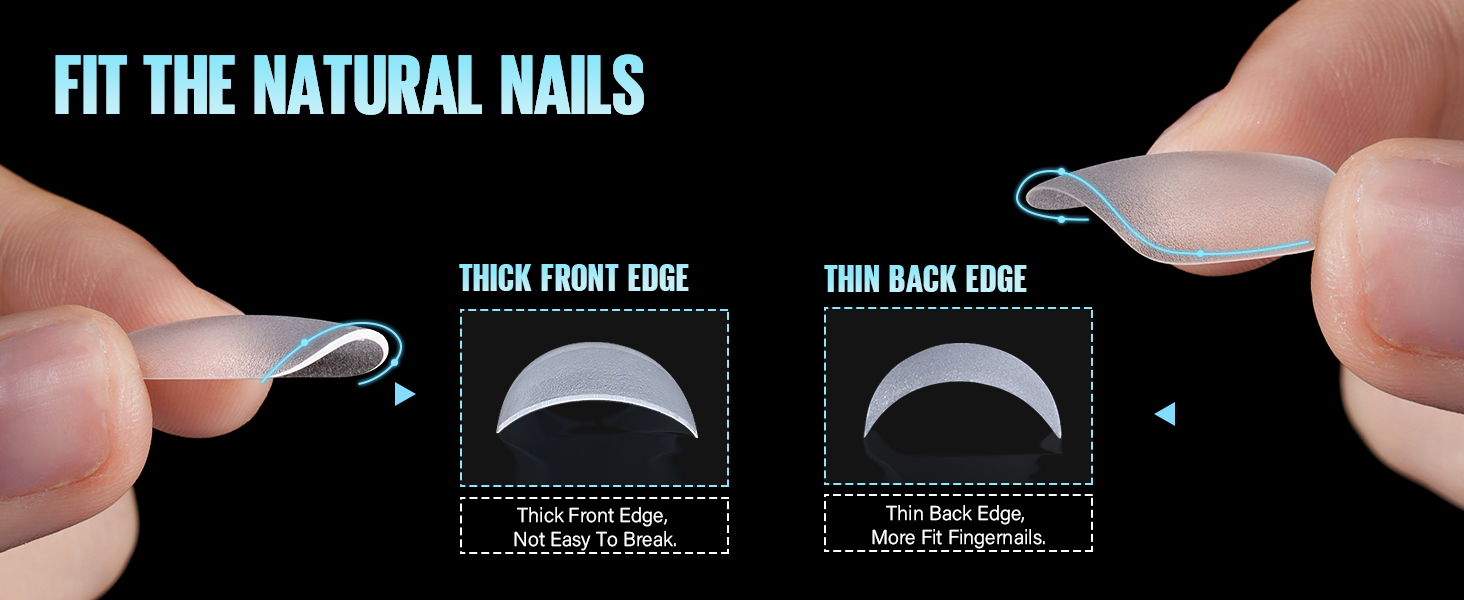 FIT THE NATURAL NAILS

THICK FRONT EDGE

Thick Front Edge, Not Easy To Break.

THIN BACK EDGE

Thin Back Edge, More Fit Fingernails.